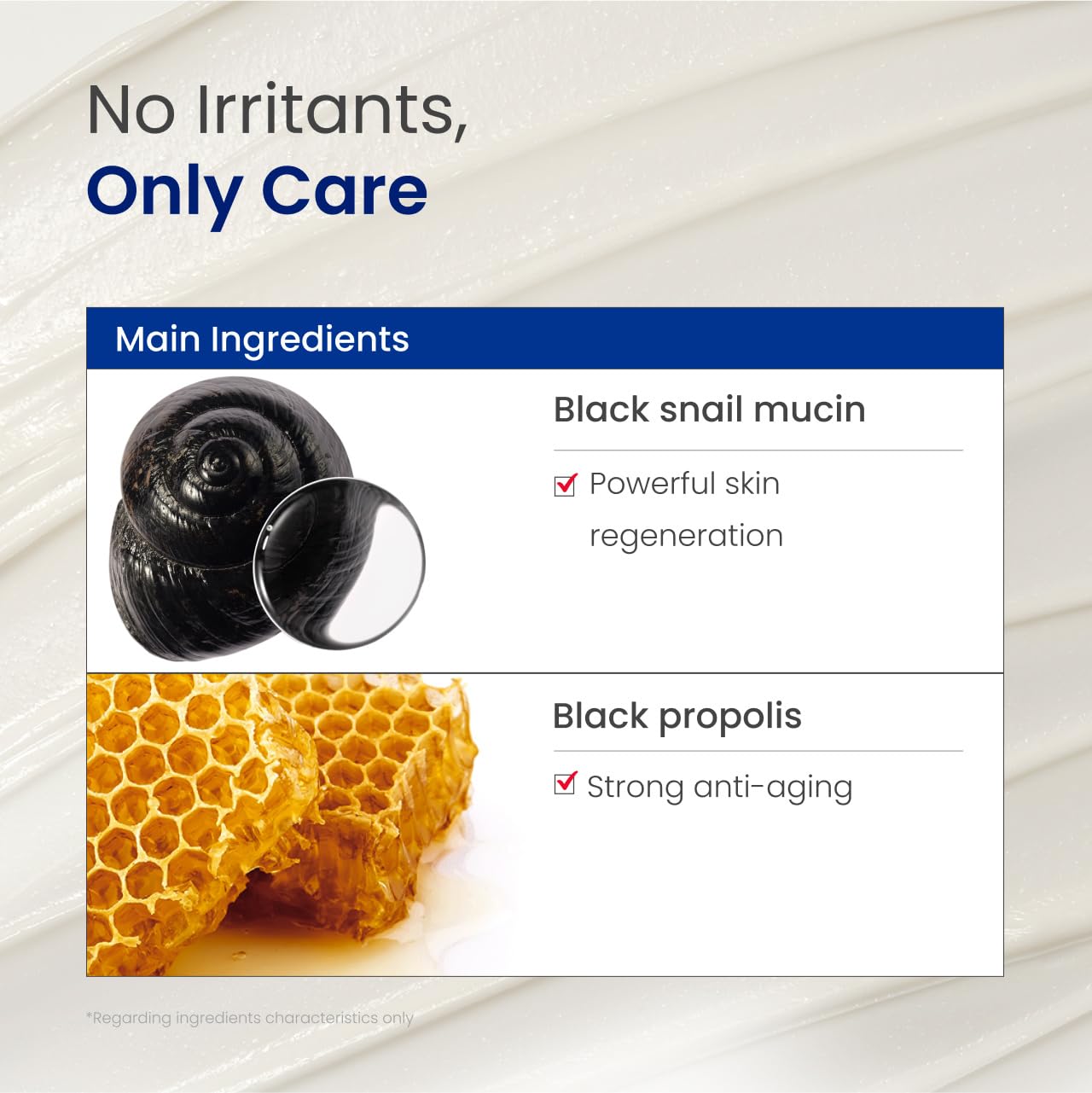 No Irritants,
Only Care

Main Ingredients

Black snail mucin

Powerful skin regeneration

Black propolis

Strong anti-aging

*Regarding ingredients characteristics only